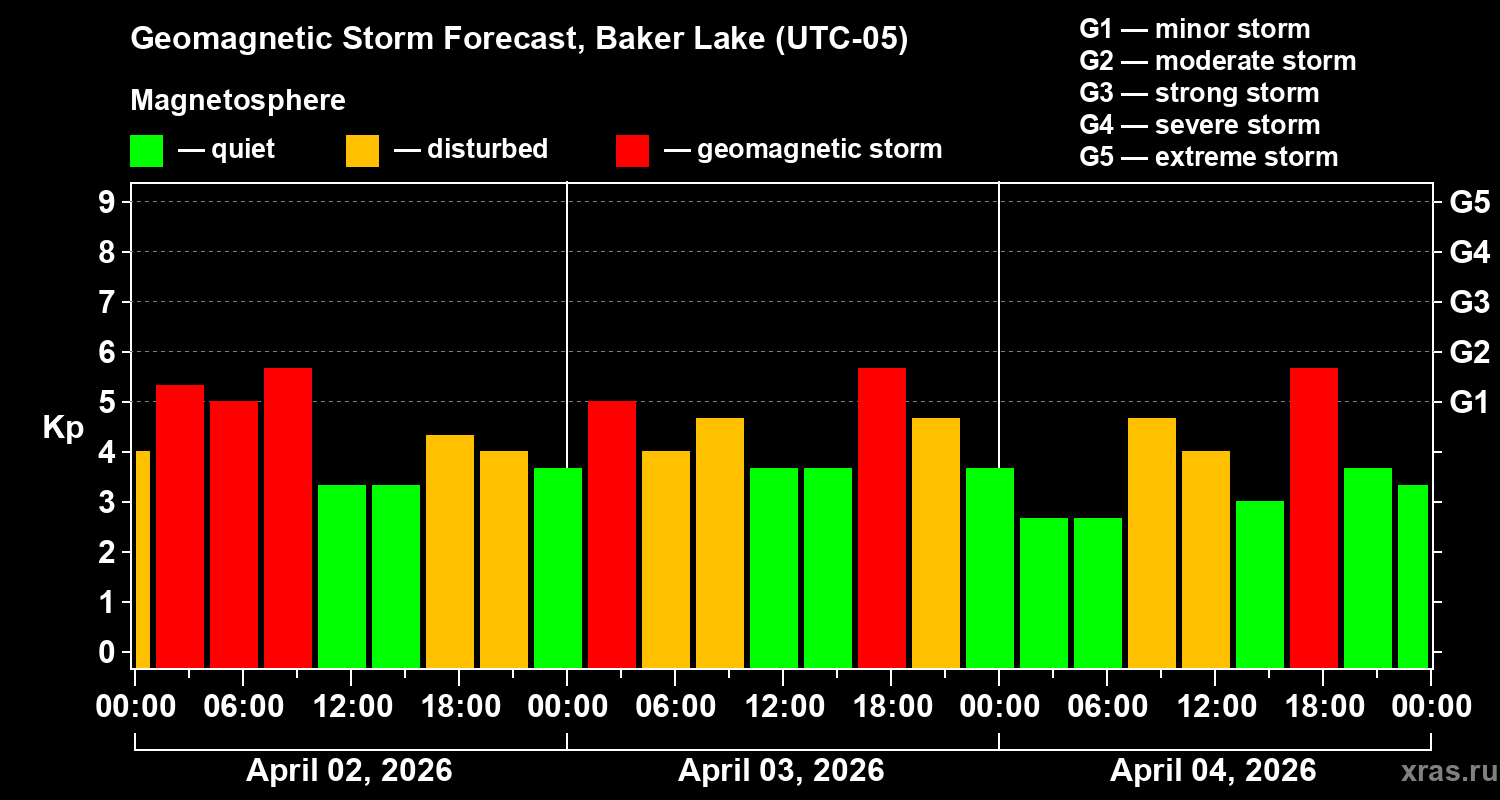 Geomagnetic Storm Forecast, Baker Lake (UTC-05)

Magnetosphere

— quiet — disturbed — geomagnetic storm

G1 — minor storm
G2 — moderate storm
G3 — strong storm
G4 — severe storm
G5 — extreme storm

Kp

9 8 7 6 5 4 3 2 1 0

G5 G4 G3 G2 G1

00:00 06:00 12:00 18:00 00:00 06:00 12:00 18:00 00:00 06:00 12:00 18:00 00:00

April 02, 2026 April 03, 2026 April 04, 2026

xras.ru